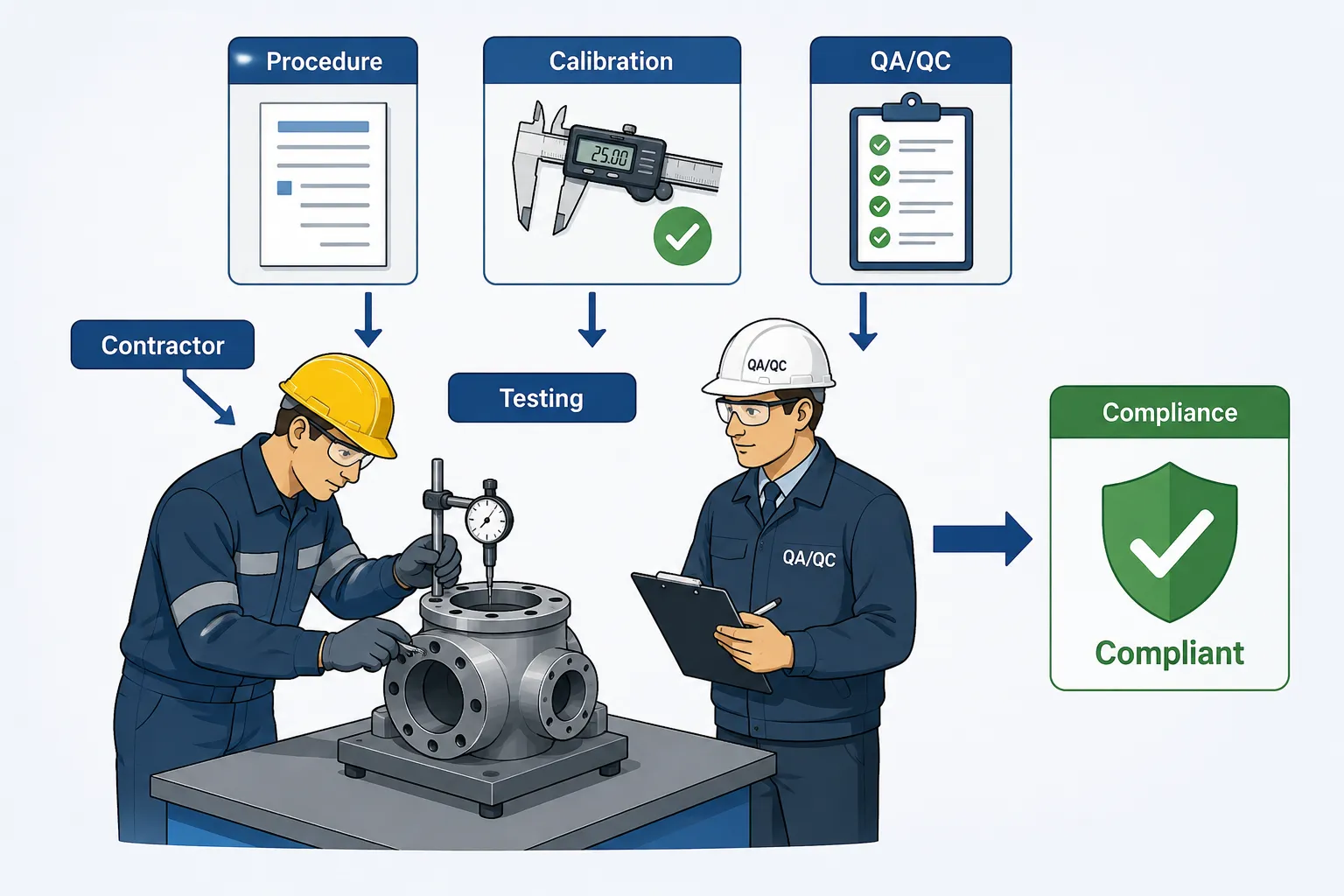 Procedure

Calibration

25.00

QA/QC

Contractor

Testing

QA/QC

QA/QC

Compliance

Compliant